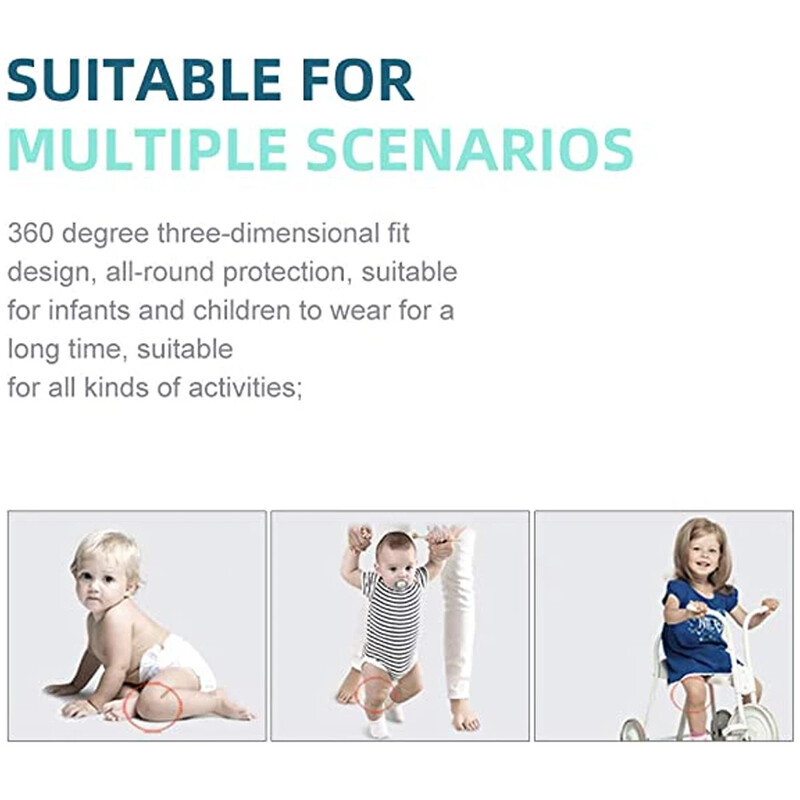 SUITABLE FOR
MULTIPLE SCENARIOS

360 degree three-dimensional fit design, all-round protection, suitable for infants and children to wear for a long time, suitable
for all kinds of activities;